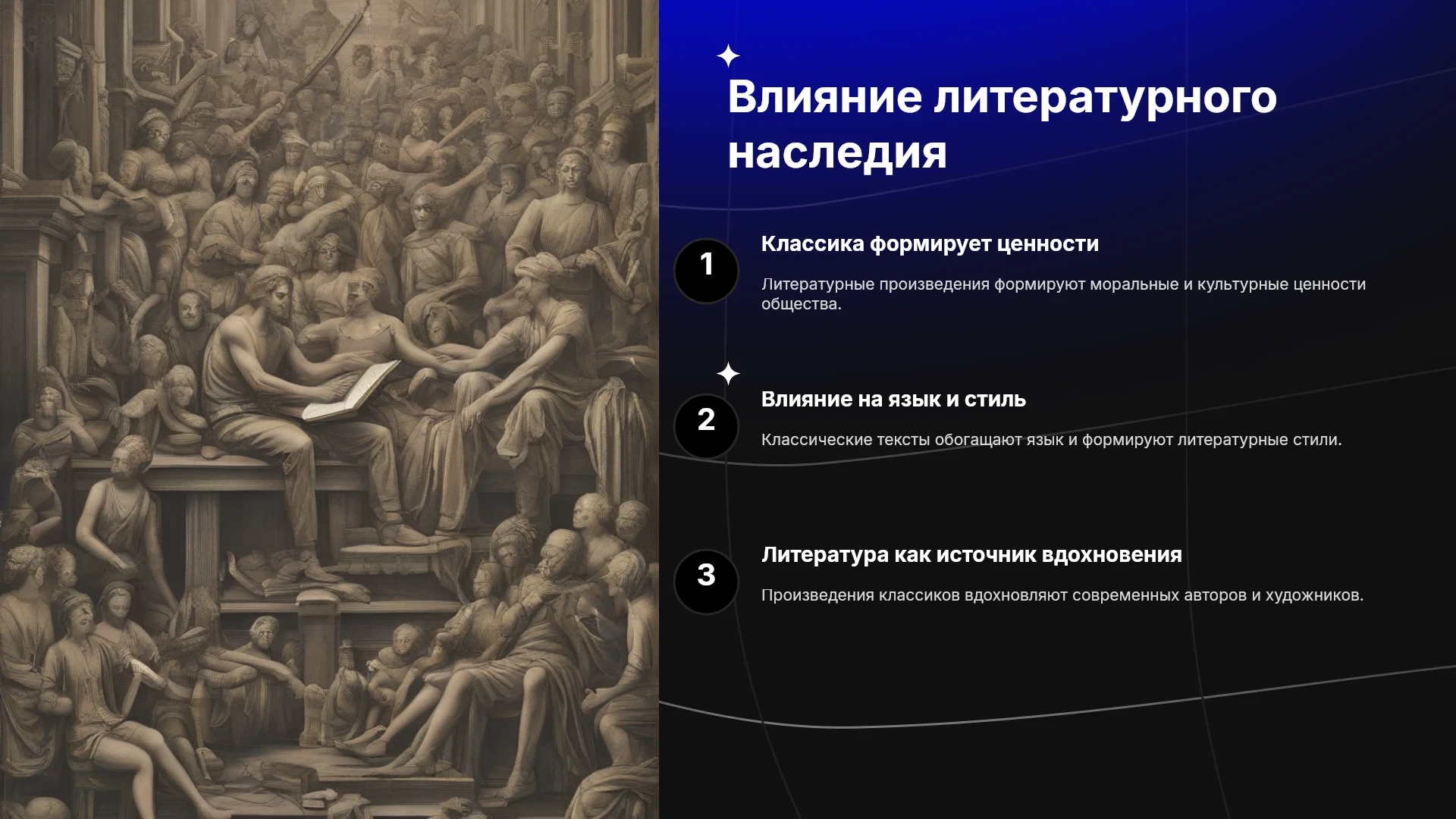 Влияние литературного наследия

1

Классика формирует ценности

Литературные произведения формируют моральные и культурные ценности общества.

2

Влияние на язык и стиль

Классические тексты обогащают язык и формируют литературные стили.

3

Литература как источник вдохновения

Произведения классиков вдохновляют современных авторов и художников.